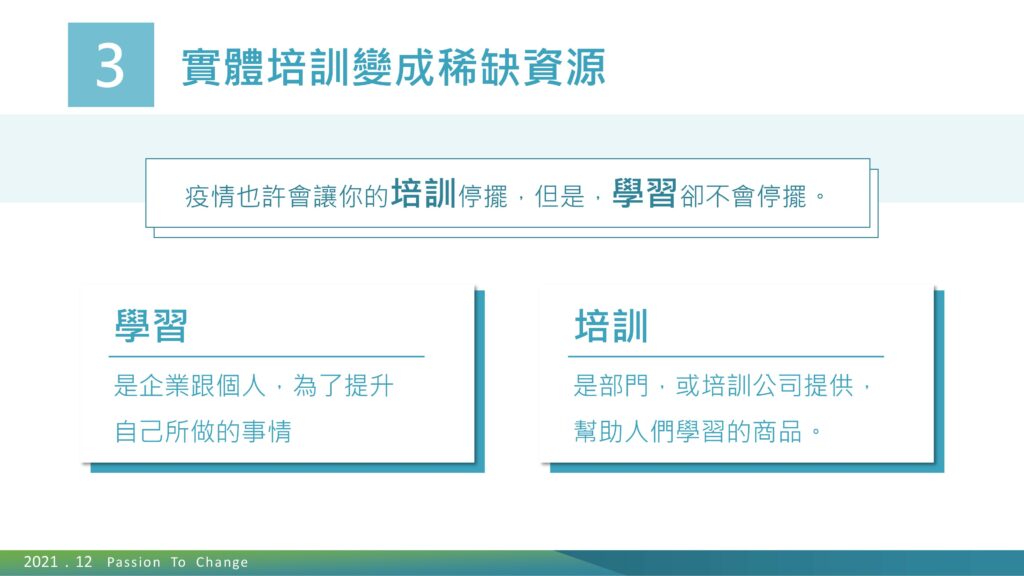 3 實體培訓變成稀缺資源

疫情也許會讓你的培訓停擺，但是，學習卻不會停擺。

學習

是企業跟個人，為了提升自己所做的事情

培訓

是部門，或培訓公司提供，幫助人們學習的商品。

2021 . 12 Passion To Change